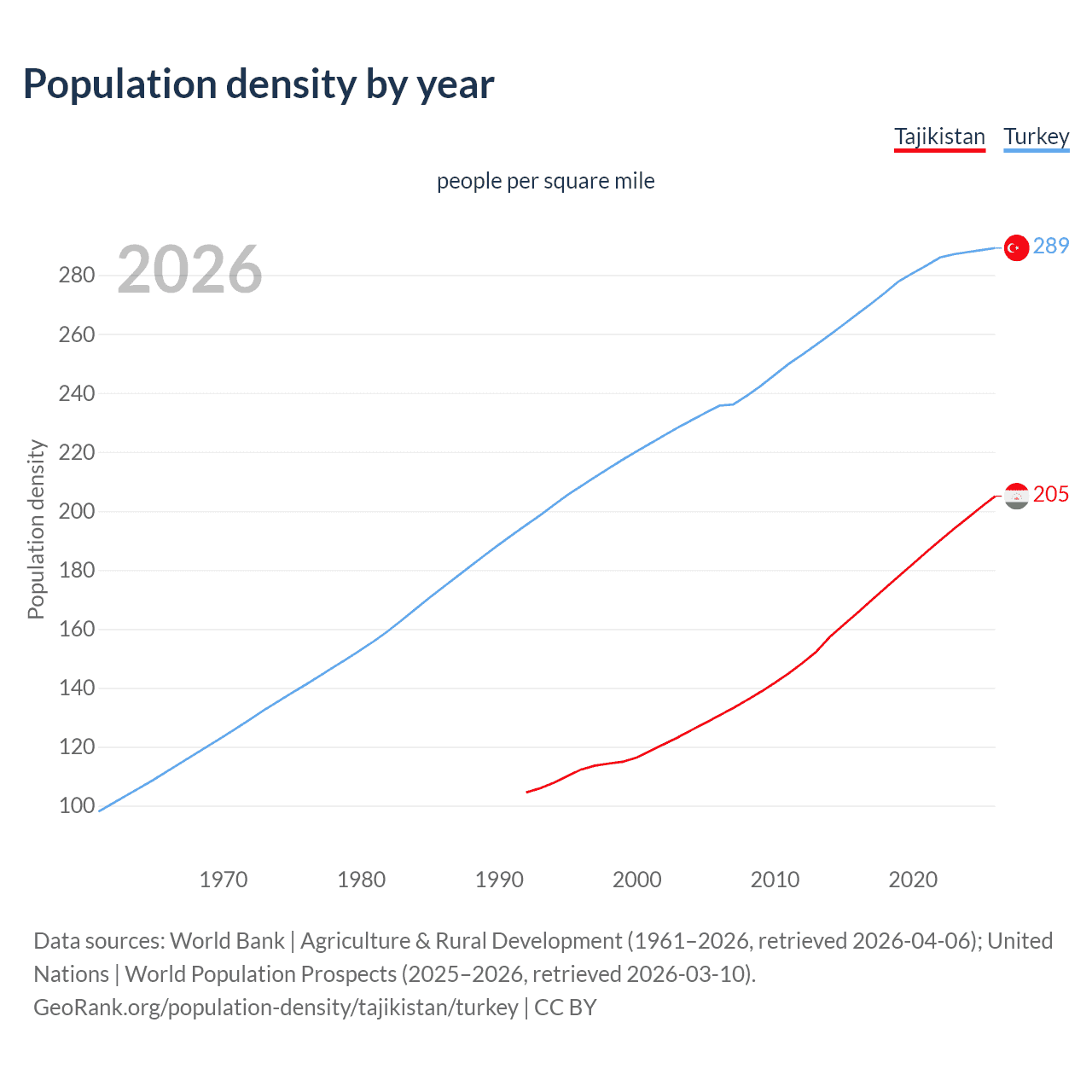 Population density by year

Tajikistan Turkey

people per square mile

2026

Population density

280
260
240
220
200
180
160
140
120
100

289
205

1970 1980 1990 2000 2010 2020

Data sources: World Bank | Agriculture & Rural Development (1961–2026, retrieved 2026-04-06); United Nations | World Population Prospects (2025–2026, retrieved 2026-03-10).
GeoRank.org/population-density/tajikistan/turkey | CC BY